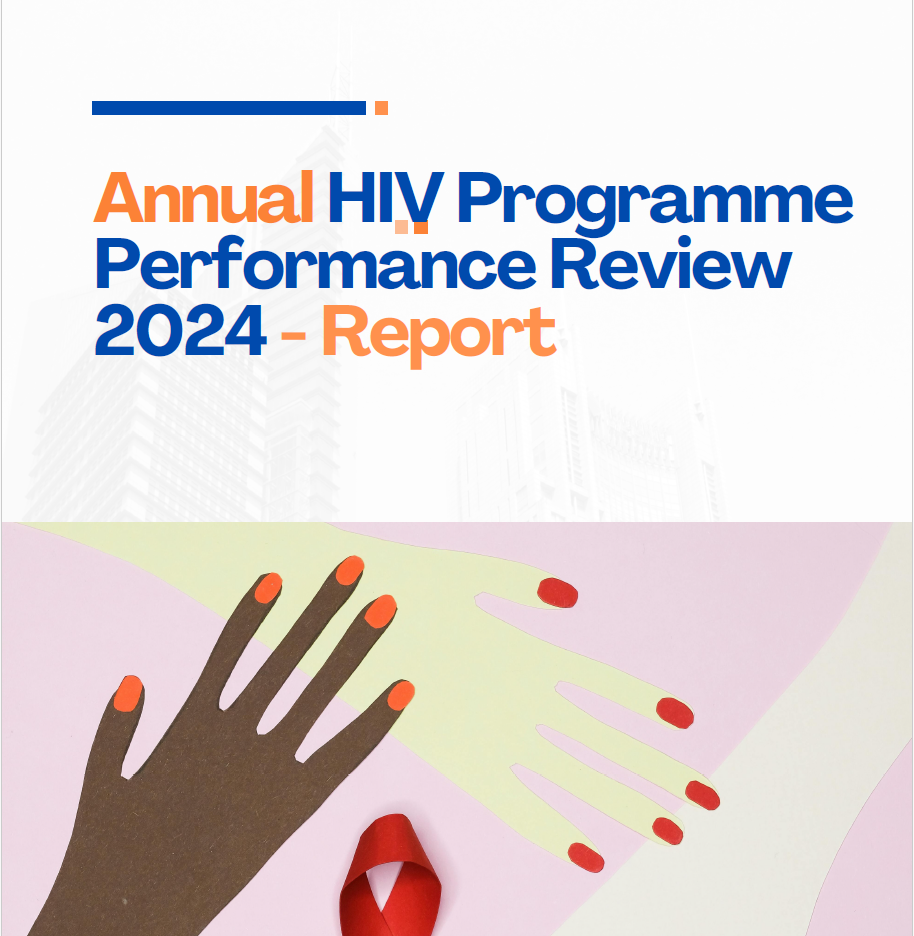 Annual HIV Programme Performance Review 2024 - Report